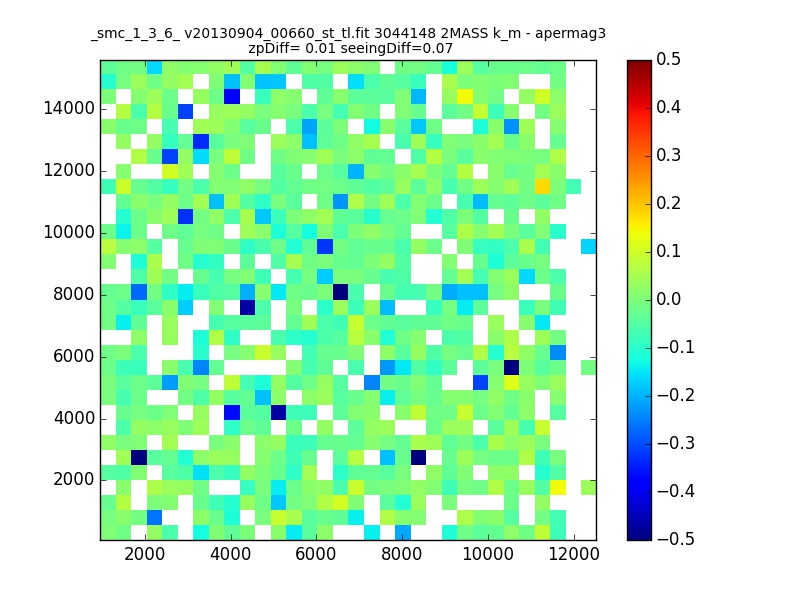 _smc_1_3_6_ v20130904_00660_st_tl.fit 3044148 2MASS k_m - apermag3
zpDiff= 0.01 seeingDiff=0.07

14000
12000
10000
8000
6000
4000
2000

2000 4000 6000 8000 10000 12000

0.5
0.4
0.3
0.2
0.1
0.0
−0.1
−0.2
−0.3
−0.4
−0.5